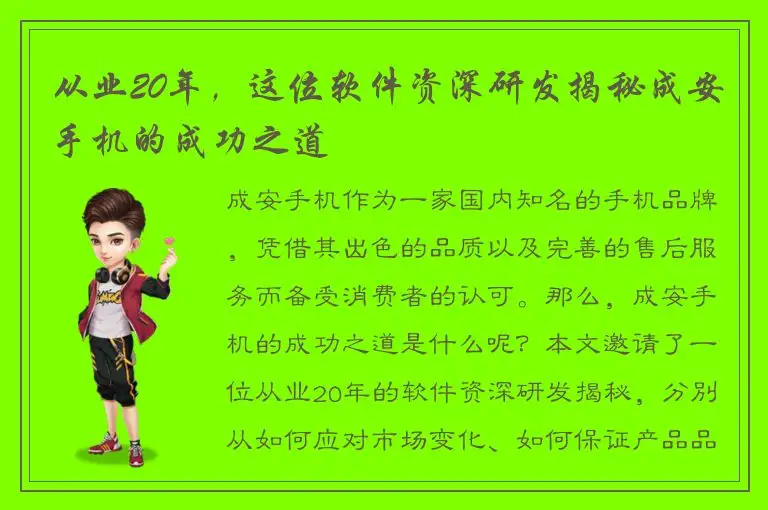 从业20年，这位软件资深研发揭秘成安手机的成功之道

成安手机作为一家国内知名的手机品牌，凭借其出色的品质以及完善的售后服务而备受消费者的认可。那么，成安手机的成功之道是什么呢？本文邀请了一位从业20年的软件资深研发揭秘，分别从如何应对市场变化、如何保证产品品